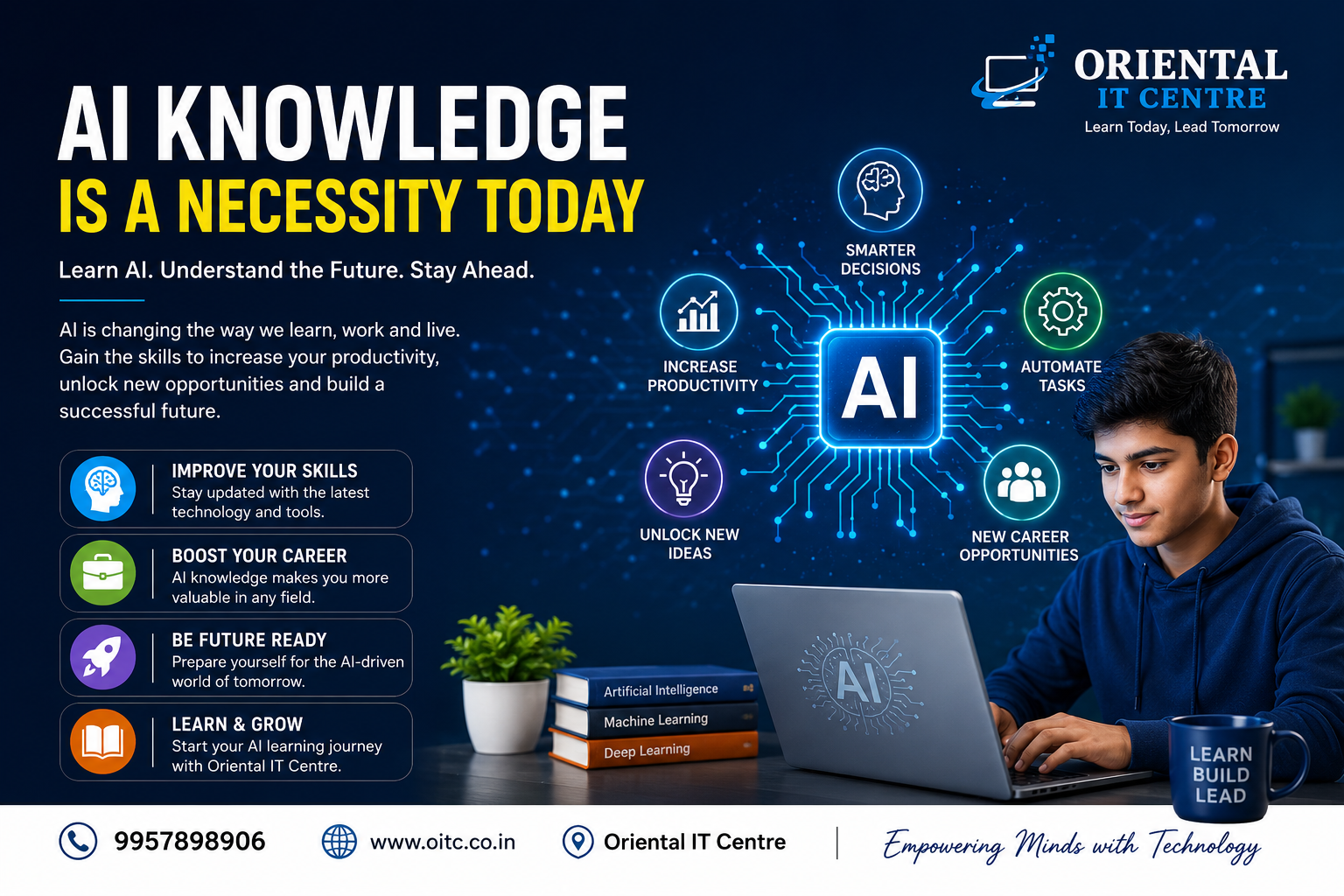 ORIENTAL
IT CENTRE
Learn Today, Lead Tomorrow

AI KNOWLEDGE
IS A NECESSITY TODAY

Learn AI. Understand the Future. Stay Ahead.

AI is changing the way we learn, work and live. Gain the skills to increase your productivity, unlock new opportunities and build a successful future.

IMPROVE YOUR SKILLS
Stay updated with the latest technology and tools.

BOOST YOUR CAREER
AI knowledge makes you more valuable in any field.

BE FUTURE READY
Prepare yourself for the AI-driven world of tomorrow.

LEARN & GROW
Start your AI learning journey with Oriental IT Centre.

SMARTER DECISIONS

INCREASE PRODUCTIVITY

AI

AUTOMATE TASKS

UNLOCK NEW IDEAS

NEW CAREER OPPORTUNITIES

Artificial Intelligence
Machine Learning
Deep Learning

AI

LEARN
BUILD
LEAD

9957898906
www.oitc.co.in
Oriental IT Centre
Empowering Minds with Technology